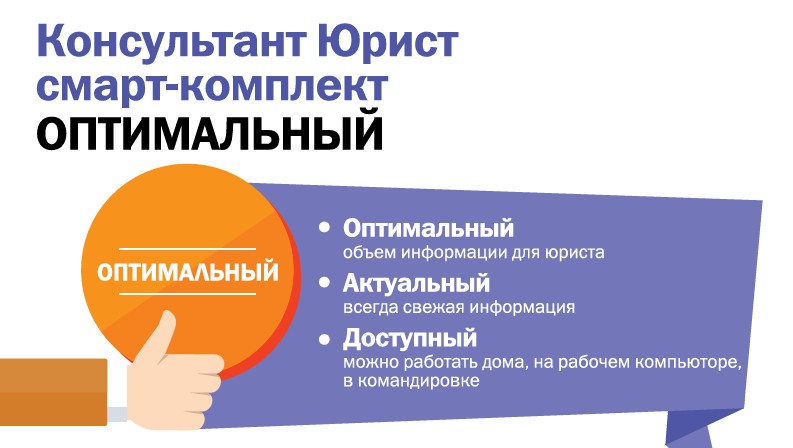 Консультант Юрист смарт-комплект
ОПТИМАЛЬНЫЙ

ОПТИМАЛЬНЫЙ

• Оптимальный
объем информации для юриста

• Актуальный
всегда свежая информация

• Доступный
можно работать дома, на рабочем компьюторе, в командировке